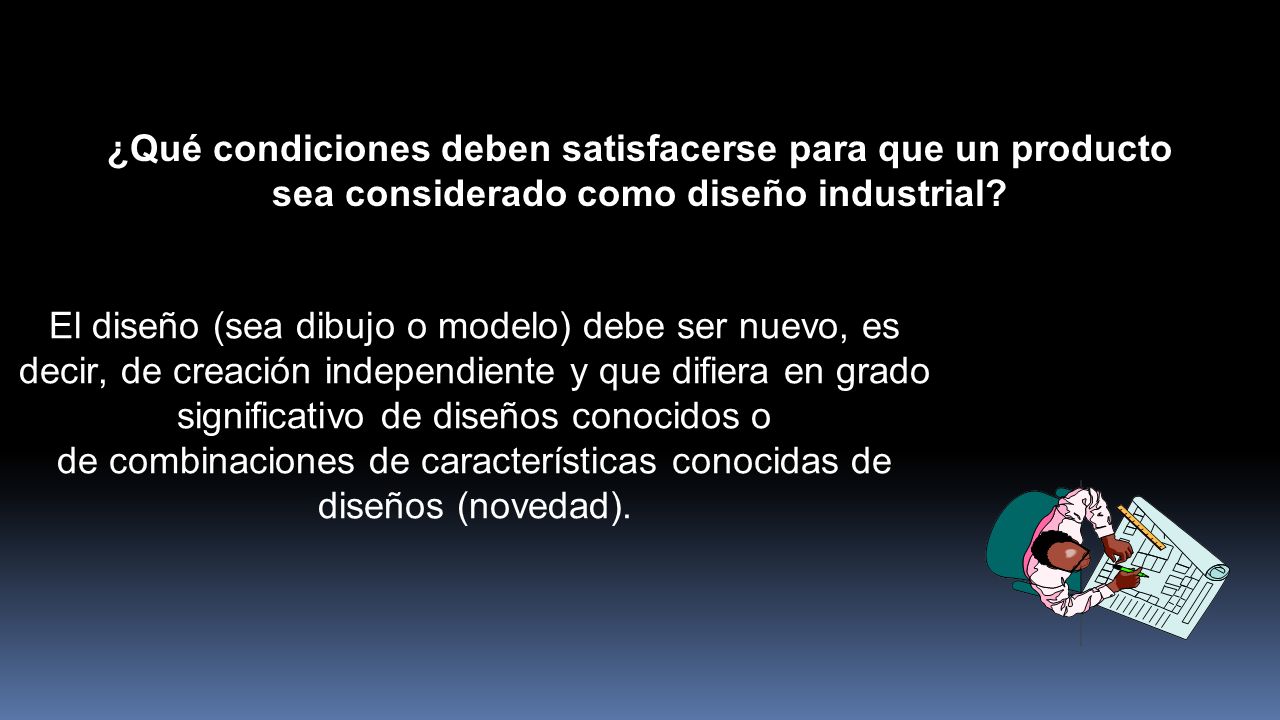 ¿Qué condiciones deben satisfacerse para que un producto sea considerado como diseño industrial?

El diseño (sea dibujo o modelo) debe ser nuevo, es decir, de creación independiente y que difiera en grado significativo de diseños conocidos o de combinaciones de características conocidas de diseños (novedad).